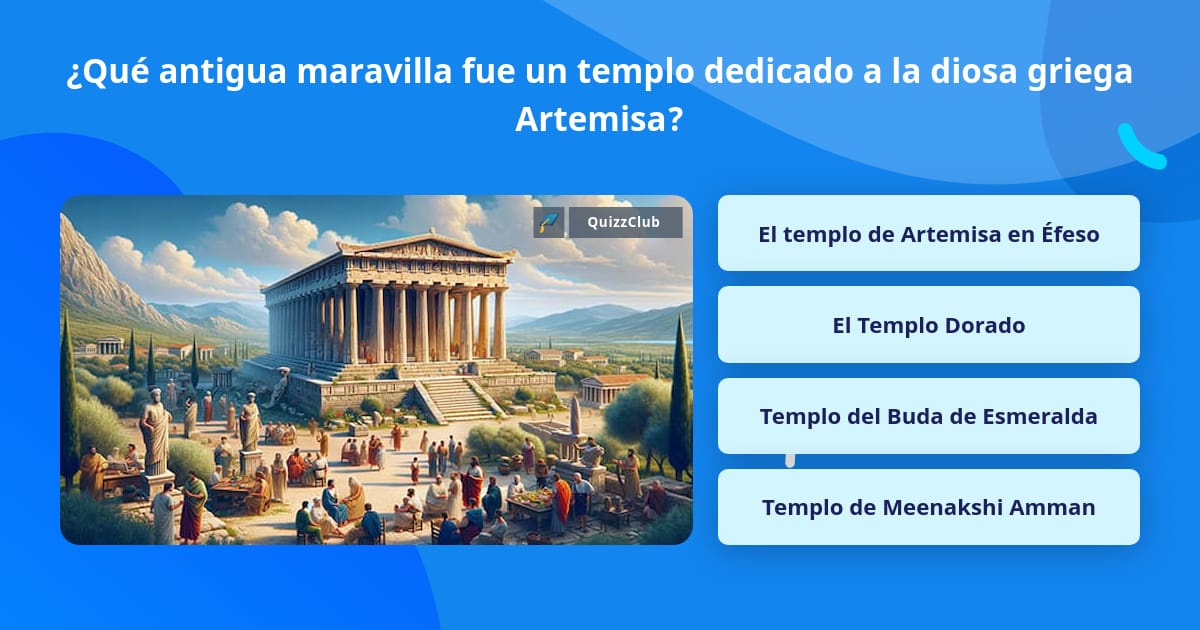 ¿Qué antigua maravilla fue un templo dedicado a la diosa griega Artemisa?

QuizzClub

El templo de Artemisa en Éfeso

El Templo Dorado

Templo del Buda de Esmeralda

Templo de Meenakshi Amman